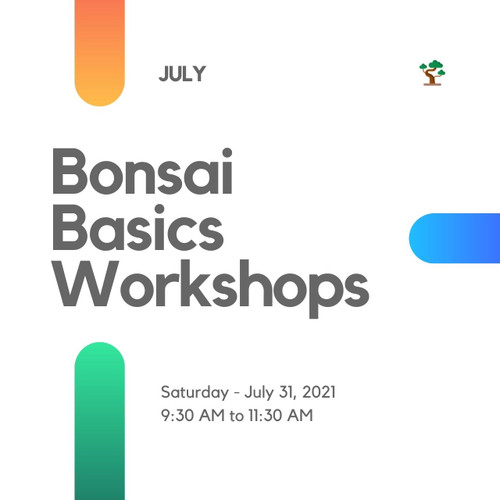 JULY

Bonsai Basics Workshops

Saturday - July 31, 2021
9:30 AM to 11:30 AM